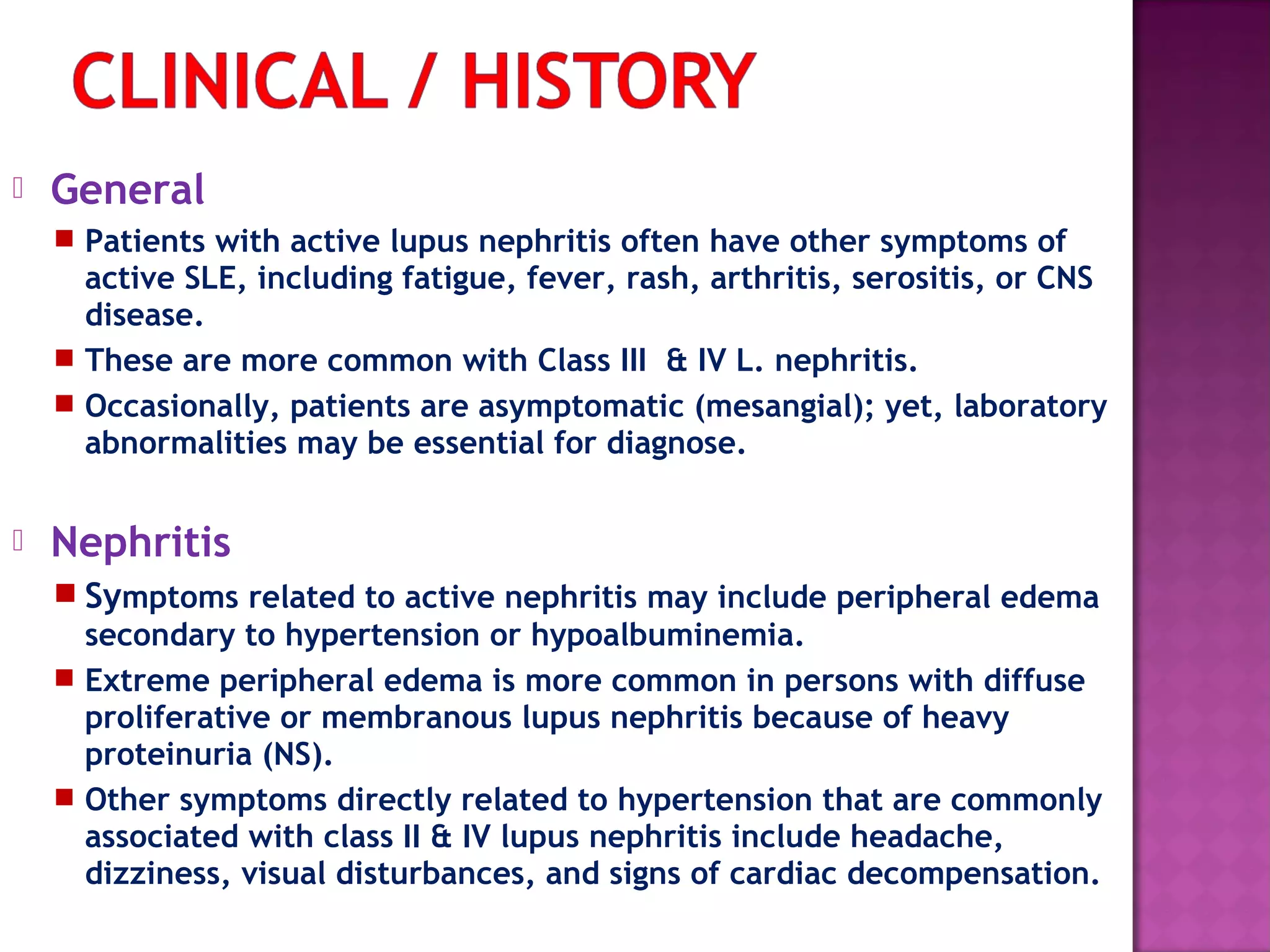 CLINICAL / HISTORY

General

Patients with active lupus nephritis often have other symptoms of active SLE, including fatigue, fever, rash, arthritis, serositis, or CNS disease.

These are more common with Class III & IV L. nephritis.

Occasionally, patients are asymptomatic (mesangial); yet, laboratory abnormalities may be essential for diagnose.

Nephritis

Symptoms related to active nephritis may include peripheral edema secondary to hypertension or hypoalbuminemia.

Extreme peripheral edema is more common in persons with diffuse proliferative or membranous lupus nephritis because of heavy proteinuria (NS).

Other symptoms directly related to hypertension that are commonly associated with class II & IV lupus nephritis include headache, dizziness, visual disturbances, and signs of cardiac decompensation.